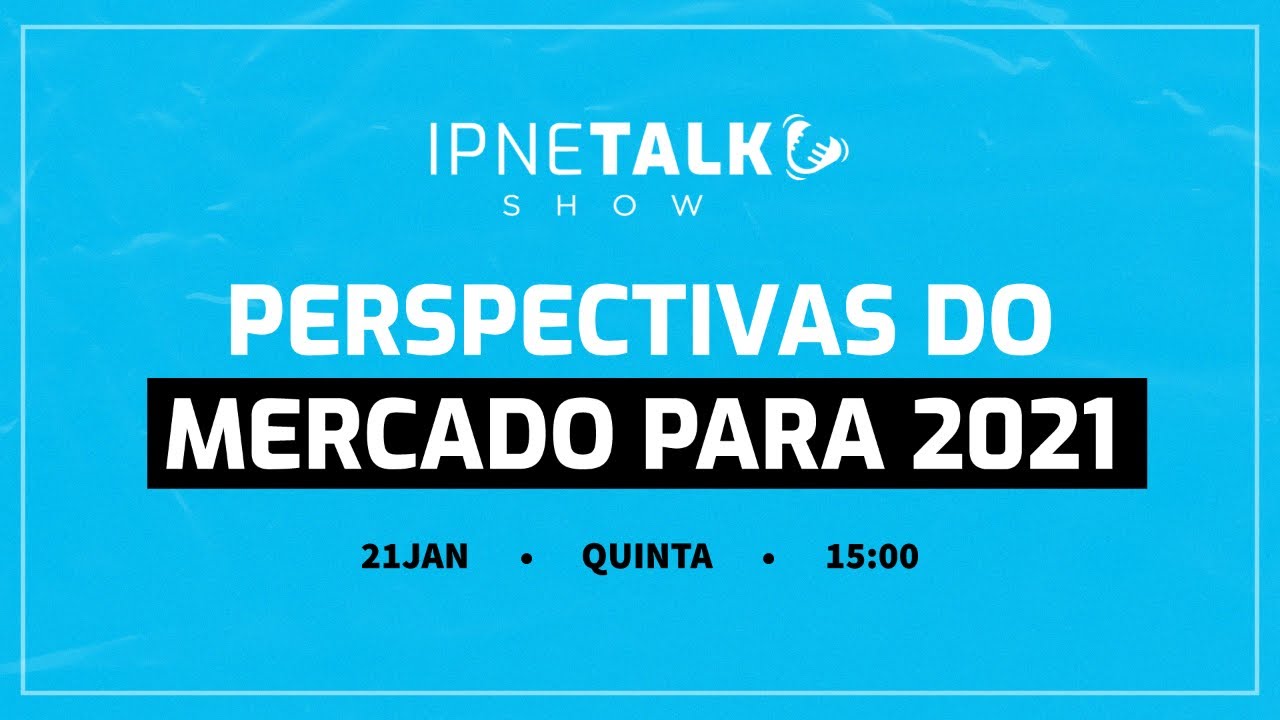 IPNETALK
SHOW

PERSPECTIVAS DO
MERCADO PARA 2021

21JAN • QUINTA • 15:00